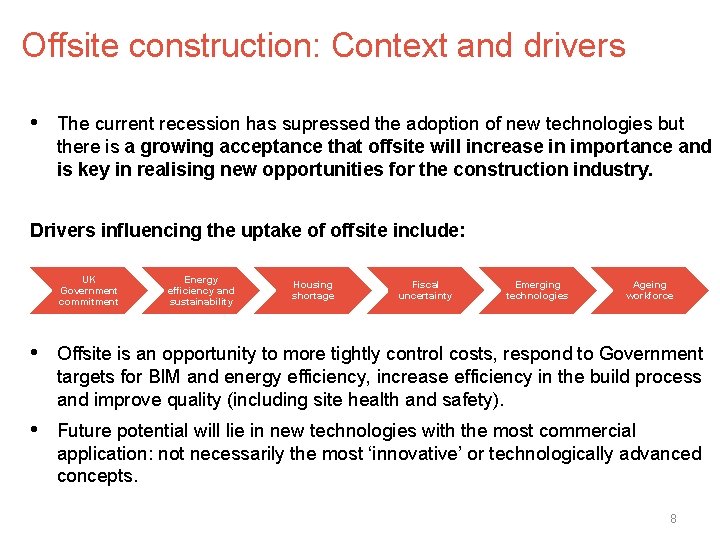 Offsite construction: Context and drivers

• The current recession has supressed the adoption of new technologies but there is a growing acceptance that offsite will increase in importance and is key in realising new opportunities for the construction industry.

Drivers influencing the uptake of offsite include:

UK Government commitment

Energy efficiency and sustainability

Housing shortage

Fiscal uncertainty

Emerging technologies

Ageing workforce

• Offsite is an opportunity to more tightly control costs, respond to Government targets for BIM and energy efficiency, increase efficiency in the build process and improve quality (including site health and safety).

• Future potential will lie in new technologies with the most commercial application: not necessarily the most 'innovative' or technologically advanced concepts.

8